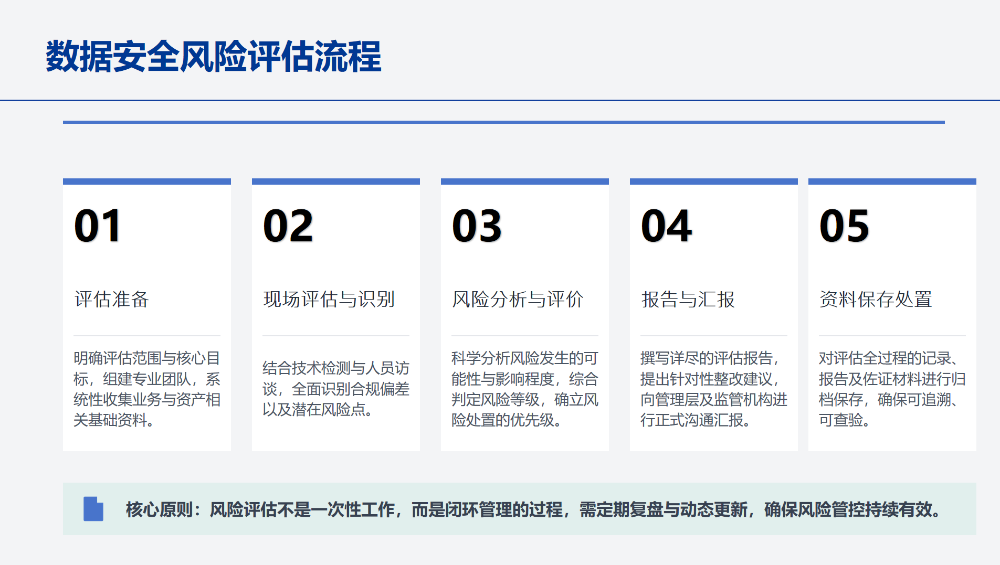 数据安全风险评估流程

01

评估准备

明确评估范围与核心目标，组建专业团队，系统性收集业务与资产相关基础资料。

02

现场评估与识别

结合技术检测与人员访谈，全面识别合规偏差以及潜在风险点。

03

风险分析与评价

科学分析风险发生的可能性与影响程度，综合判定风险等级，确立风险处置的优先级。

04

报告与汇报

撰写详尽的评估报告，提出针对性整改建议，向管理层及监管机构进行正式沟通汇报。

05

资料保存处置

对评估全过程的记录、报告及佐证材料进行归档保存，确保可追溯、可查验。

核心原则：风险评估不是一次性工作，而是闭环管理的过程，需定期复盘与动态更新，确保风险管控持续有效。